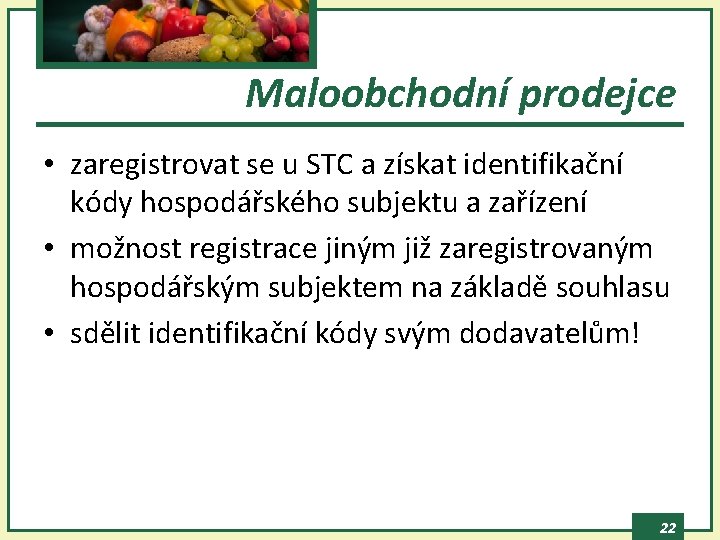 Maloobchodní prodejce

• zaregistrovat se u STC a získat identifikační kódy hospodářského subjektu a zařízení
• možnost registrace jiným již zaregistrovaným hospodářským subjektem na základě souhlasu
• sdělit identifikační kódy svým dodavatelům!

22